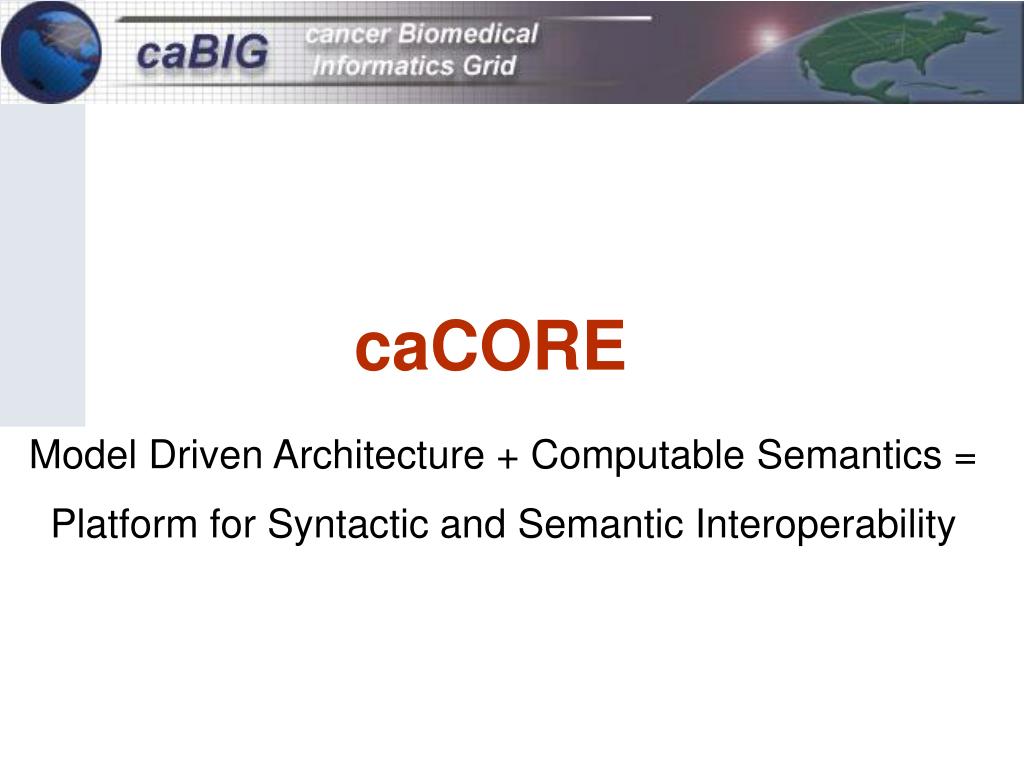 caBIG cancer Biomedical Informatics Grid

caCORE

Model Driven Architecture + Computable Semantics =

Platform for Syntactic and Semantic Interoperability